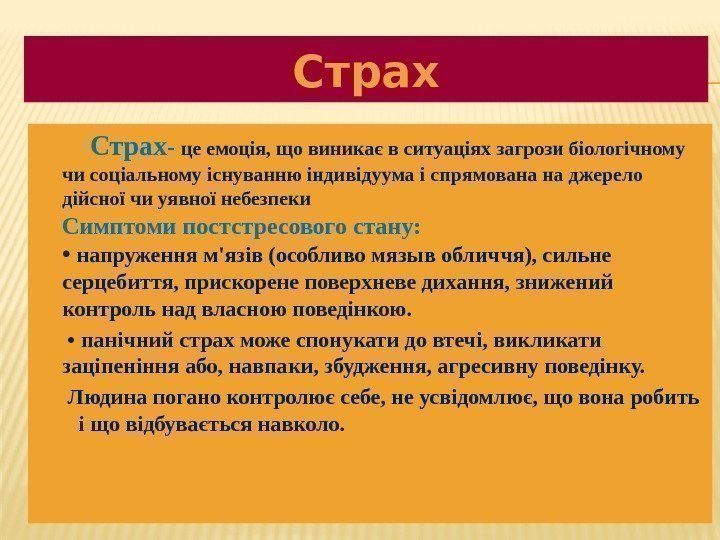 Страх

Страх- це емоція, що виникає в ситуаціях загрози біологічному чи соціальному існуванню індивідуума і спрямована на джерело дійсної чи уявної небезпеки

Симптоми постстресового стану:

• напруження м'язів (особливо мязыв обличчя), сильне серцебиття, прискорене поверхневе дихання, знижений контроль над власною поведінкою.

• панічний страх може спонукати до втечі, викликати заціпеніння або, навпаки, збудження, агресивну поведінку.

Людина погано контролює себе, не усвідомлює, що вона робить і що відбувається навколо.